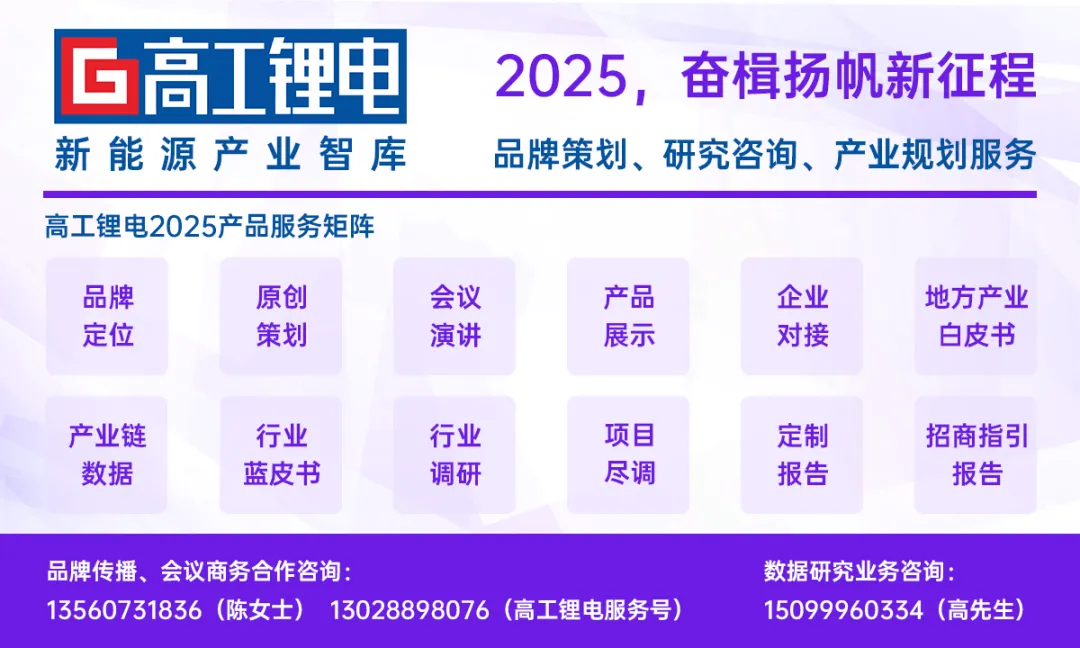 G 高工锂电
新能源产业智库

2025，奋楫扬帆新征程
品牌策划、研究咨询、产业规划服务

高工锂电2025产品服务矩阵

品牌定位
原创策划
会议演讲
产品展示
企业对接
地方产业白皮书
产业链数据
行业蓝皮书
行业调研
项目尽调
定制报告
招商指引报告

品牌传播、会议商务合作咨询：
13560731836（陈女士） 13028898076（高工锂电服务号）

数据研究业务咨询：
15099960334（高先生）